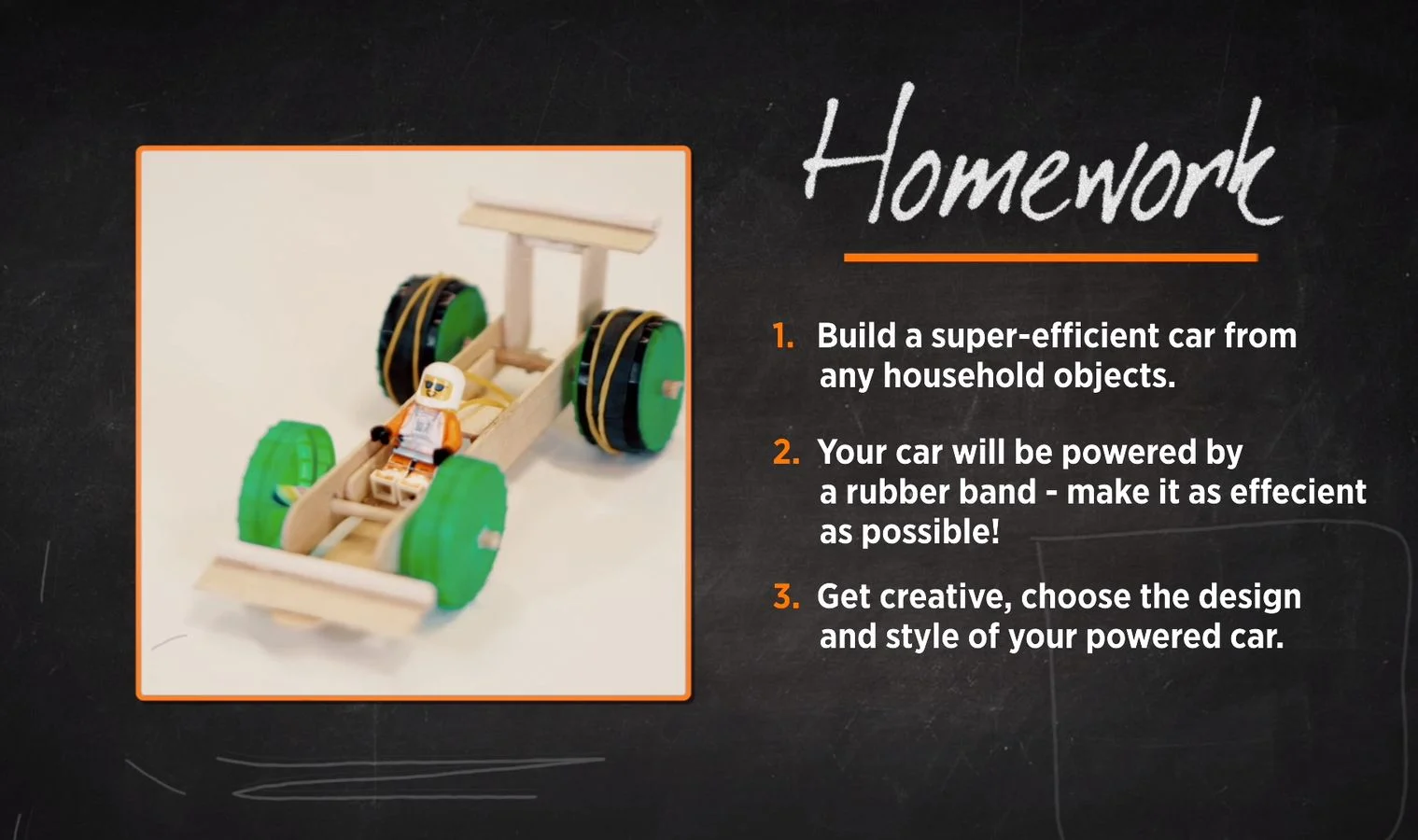 Homework

1. Build a super-efficient car from any household objects.

2. Your car will be powered by a rubber band - make it as effecient as possible!

3. Get creative, choose the design and style of your powered car.